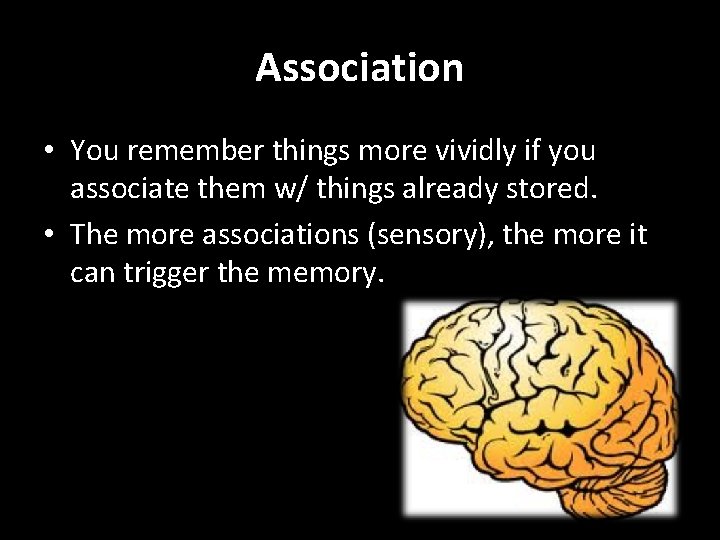 Association

• You remember things more vividly if you associate them w/ things already stored.

• The more associations (sensory), the more it can trigger the memory.